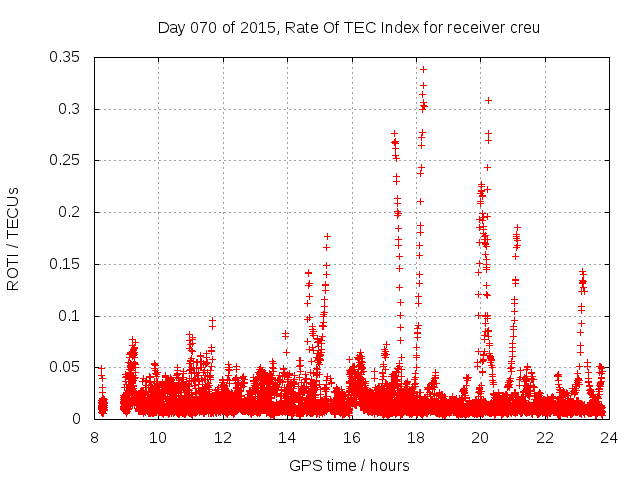 Day 070 of 2015, Rate Of TEC Index for receiver creu

ROTI / TECUs

0.35
0.3
0.25
0.2
0.15
0.1
0.05
0

8
10
12
14
16
18
20
22
24

GPS time / hours